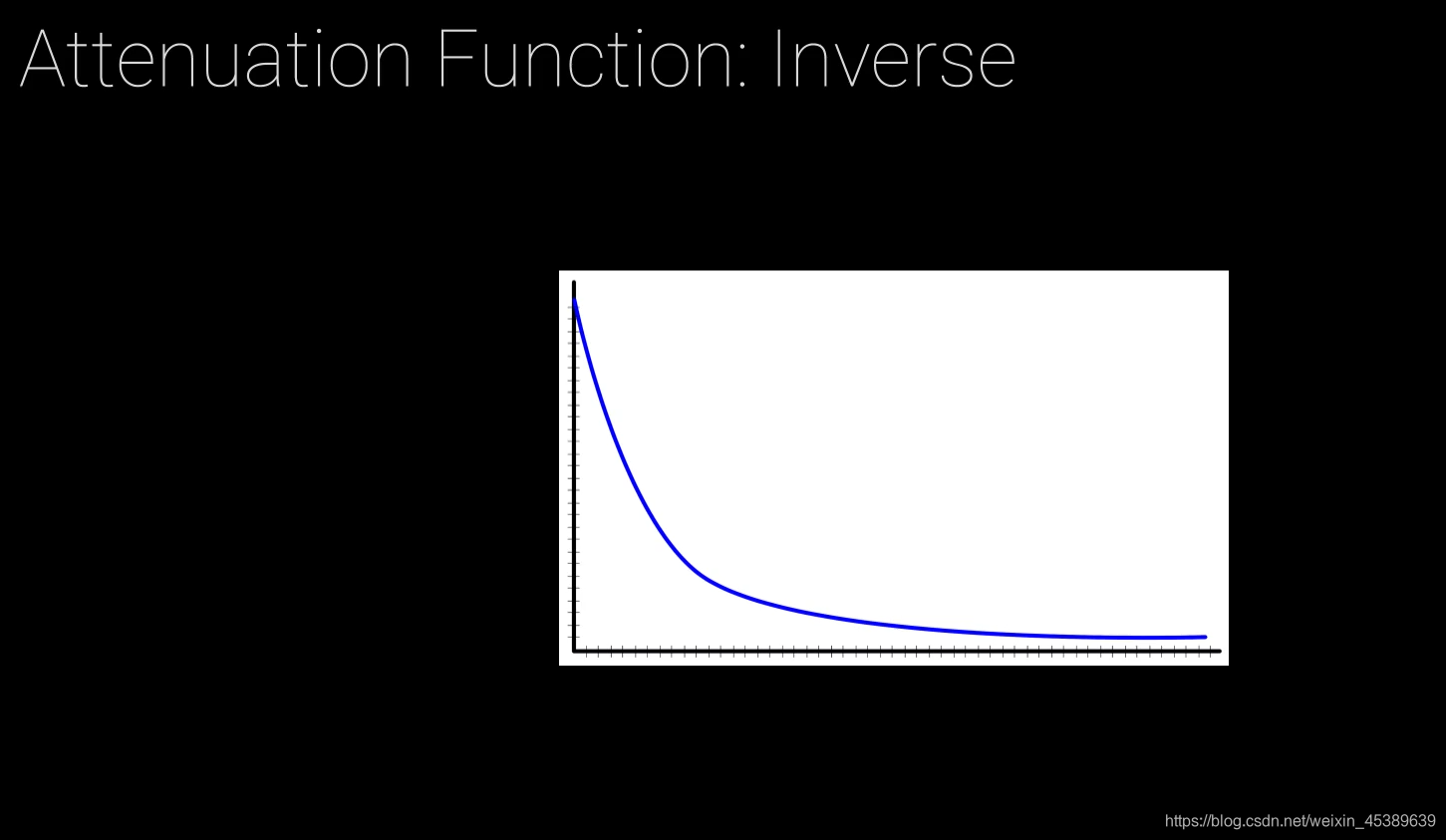 Attenuation Function: Inverse

https://blog.csdn.net/weixin_45389639